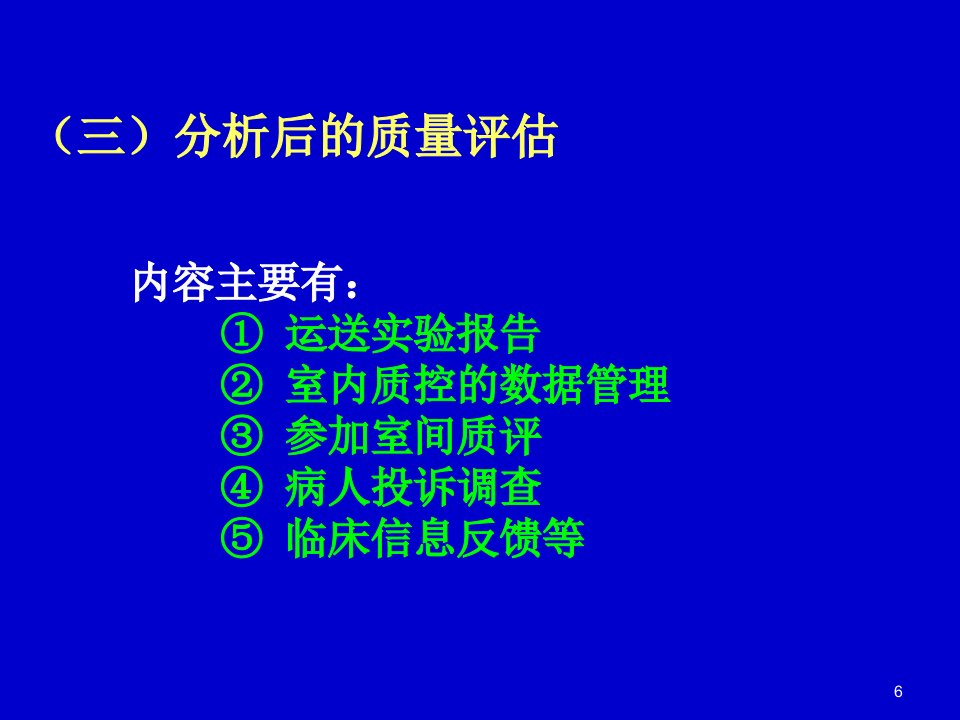 （三）分析后的质量评估

内容主要有：
① 运送实验报告
② 室内质控的数据管理
③ 参加室间质评
④ 病人投诉调查
⑤ 临床信息反馈等

6